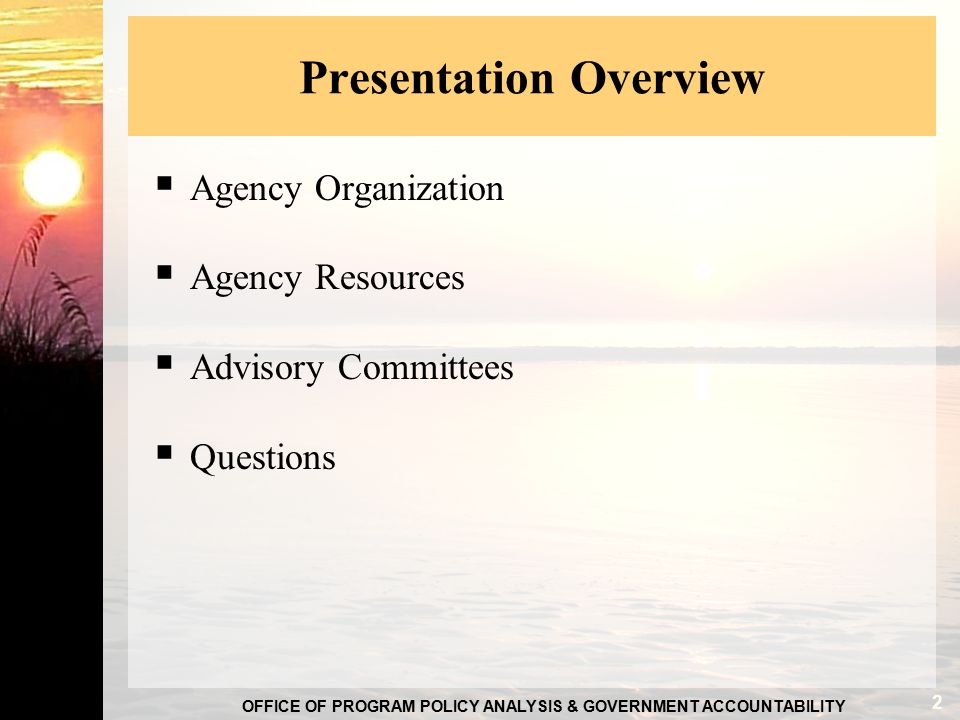 Presentation Overview

▪ Agency Organization

▪ Agency Resources

▪ Advisory Committees

▪ Questions

OFFICE OF PROGRAM POLICY ANALYSIS & GOVERNMENT ACCOUNTABILITY

2